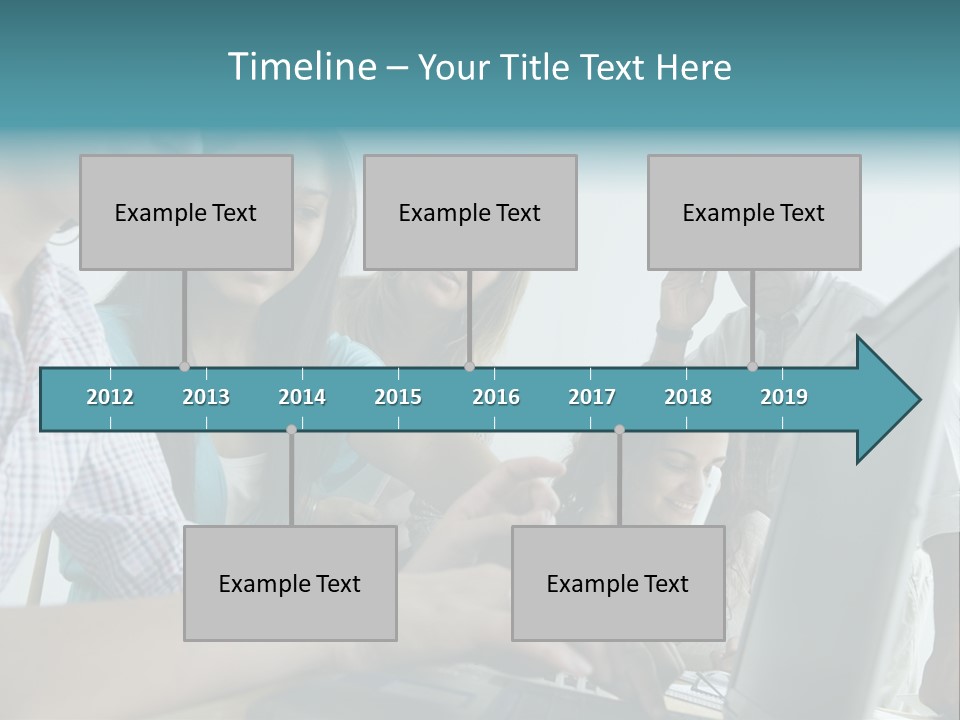 Timeline – Your Title Text Here

Example Text

Example Text

Example Text

2012 2013 2014 2015 2016 2017 2018 2019

Example Text

Example Text